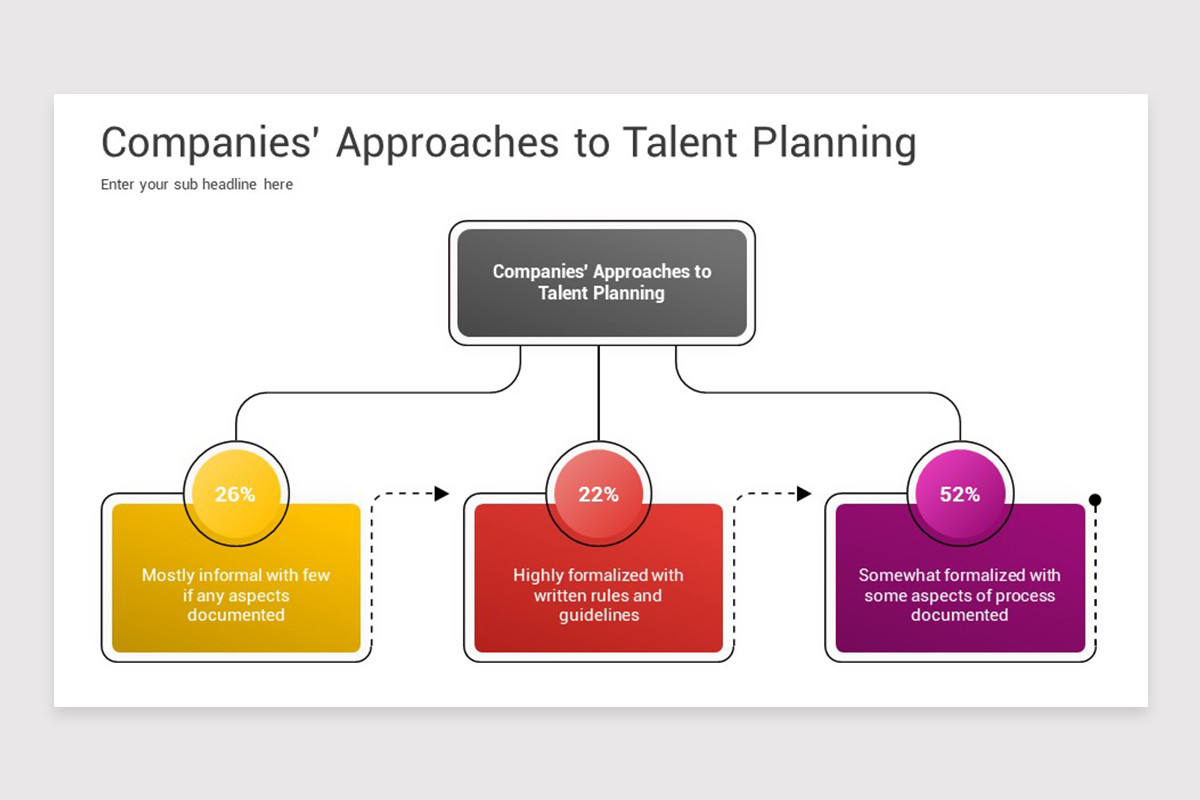 Companies' Approaches to Talent Planning

Enter your sub headline here

Companies' Approaches to Talent Planning

26%

Mostly informal with few if any aspects documented

22%

Highly formalized with written rules and guidelines

52%

Somewhat formalized with some aspects of process documented